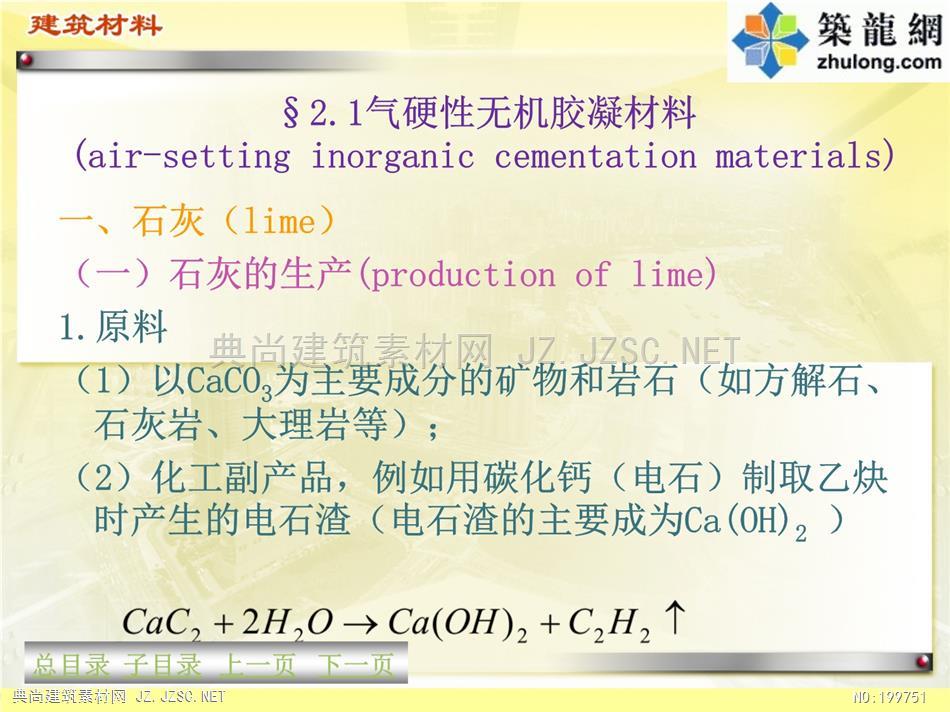 建筑材料

築龍網
zhulong.com

§2.1气硬性无机胶凝材料
(air-setting inorganic cementation materials)

一、石灰（lime）

（一）石灰的生产(production of lime)

1.原料

典尚建筑素材网 JZ.JZSC.NET

（1）以$CaCO_3$为主要成分的矿物和岩石（如方解石、石灰岩、大理岩等）；

（2）化工副产品，例如用碳化钙（电石）制取乙炔时产生的电石渣（电石渣的主要成为$Ca(OH)_2$ ）

$CaC_2 + 2H_2O \rightarrow Ca(OH)_2 + C_2H_2 \uparrow$

总目录 子目录 上一页 下一页

典尚建筑素材网 JZ.JZSC.NET

NO:199751